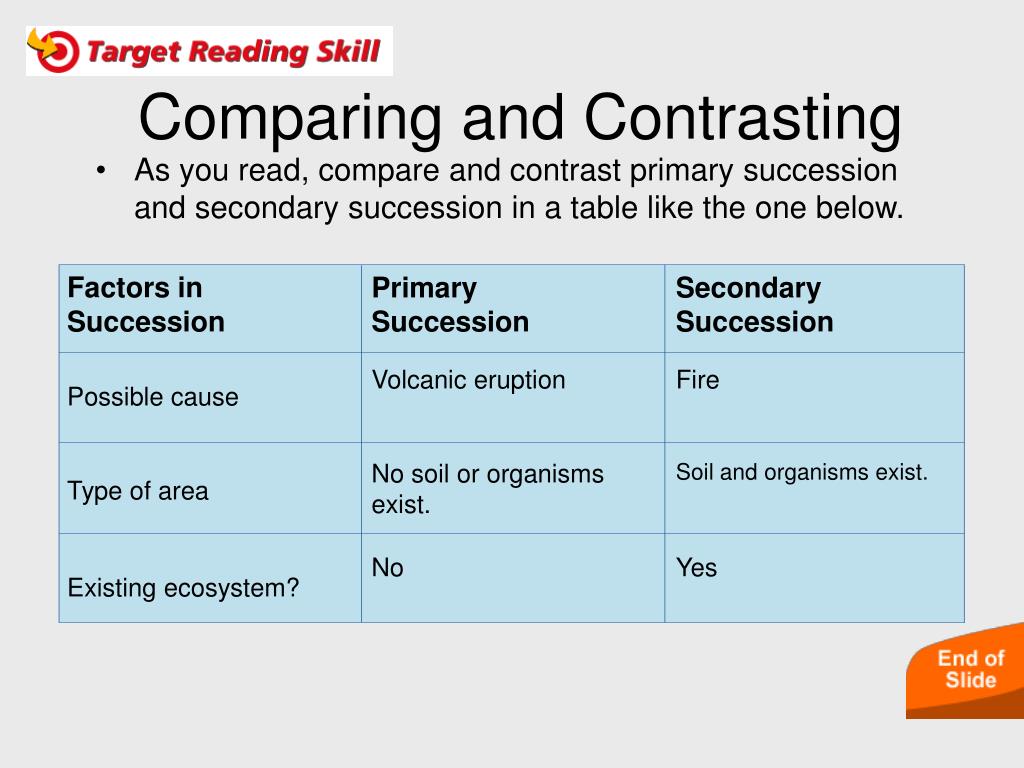 Target Reading Skill

Comparing and Contrasting

• As you read, compare and contrast primary succession and secondary succession in a table like the one below.

| Factors in Succession | Primary Succession | Secondary Succession |
|---|---|---|
| Possible cause | Volcanic eruption | Fire |
| Type of area | No soil or organisms exist. | Soil and organisms exist. |
| Existing ecosystem? | No | Yes |

End of Slide